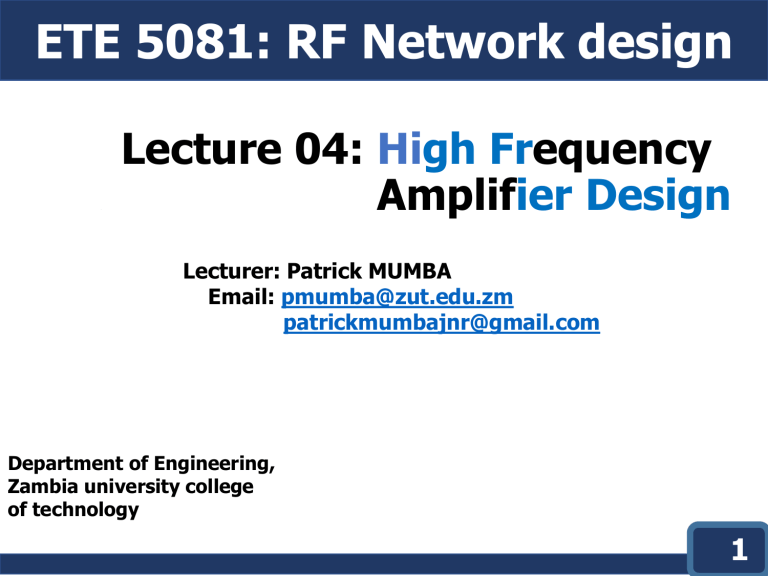 ETE 5081: RF Network design

Lecture 04: High Frequency Amplifier Design

Lecturer: Patrick MUMBA
Email: pmumba@zut.edu.zm
patrickmumbajnr@gmail.com

Department of Engineering, Zambia university college of technology

1